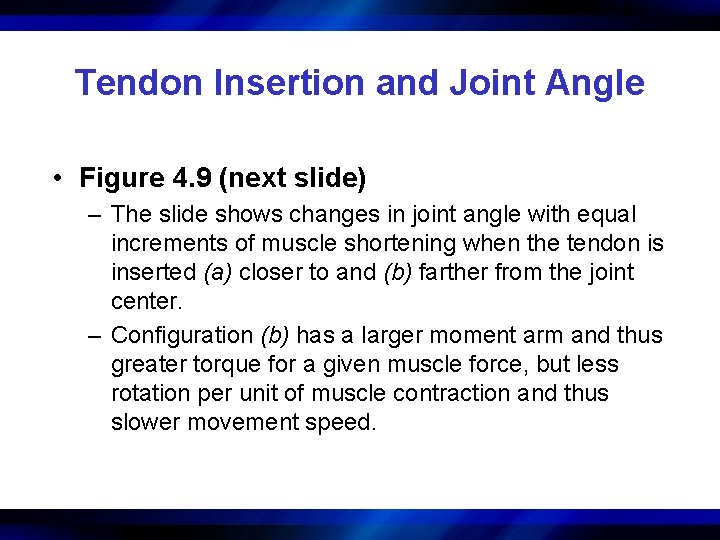 Tendon Insertion and Joint Angle

• Figure 4.9 (next slide)

– The slide shows changes in joint angle with equal increments of muscle shortening when the tendon is inserted (a) closer to and (b) farther from the joint center.

– Configuration (b) has a larger moment arm and thus greater torque for a given muscle force, but less rotation per unit of muscle contraction and thus slower movement speed.